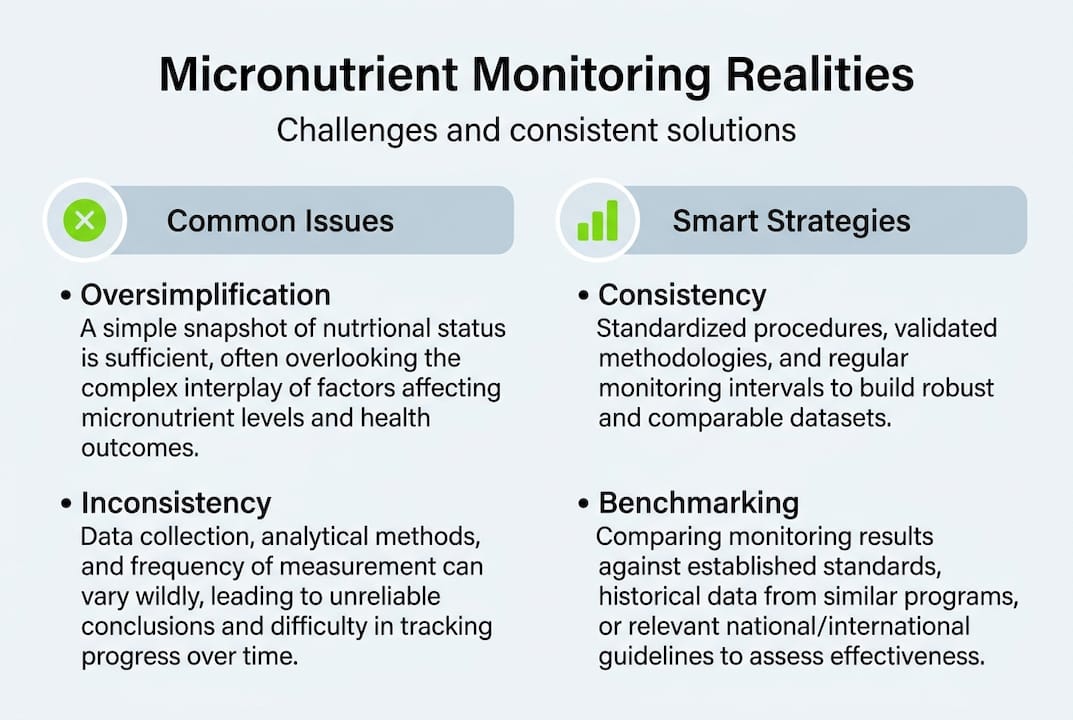 Micronutrient Monitoring Realities

Challenges and consistent solutions

Common Issues

• Oversimplification
A simple snapshot of nutrtional status is sufficient, often overlooking the complex interplay of factors affecting micronutrient levels and health outcomes.

• Inconsistency
Data collection, analytical methods, and frequency of measurement can vary wildly, leading to unreliable conclusions and difficulty in tracking progress over time.

Smart Strategies

• Consistency
Standardized procedures, validated methodologies, and regular monitoring intervals to build robust and comparable datasets.

• Benchmarking
Comparing monitoring results against established standards, historical data from similar programs, or relevant national/international guidelines to assess effectiveness.